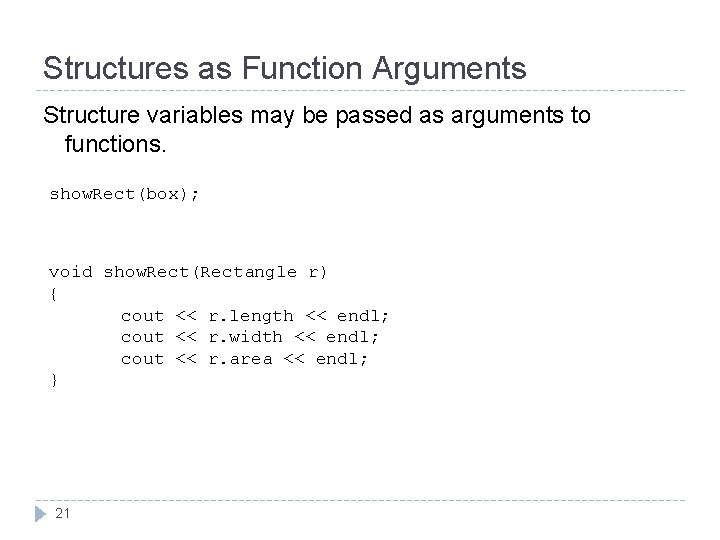 Structures as Function Arguments

Structure variables may be passed as arguments to functions.

showRect(box);

void showRect(Rectangle r)
{
	cout << r.length << endl;
	cout << r.width << endl;
	cout << r.area << endl;
}

21